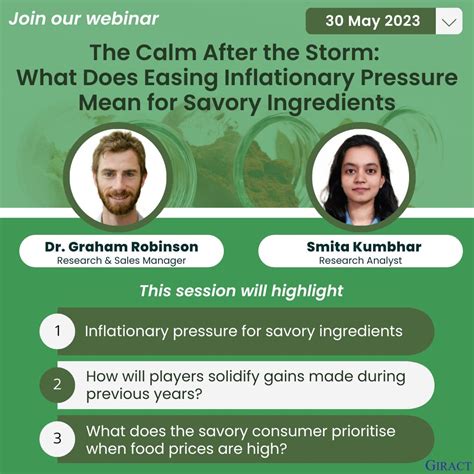 Join our webinar

30 May 2023

The Calm After the Storm: What Does Easing Inflationary Pressure Mean for Savory Ingredients

Dr. Graham Robinson
Research & Sales Manager

Smita Kumbhar
Research Analyst

This session will highlight

1 Inflationary pressure for savory ingredients

2 How will players solidify gains made during previous years?

3 What does the savory consumer prioritise when food prices are high?

GIRACT